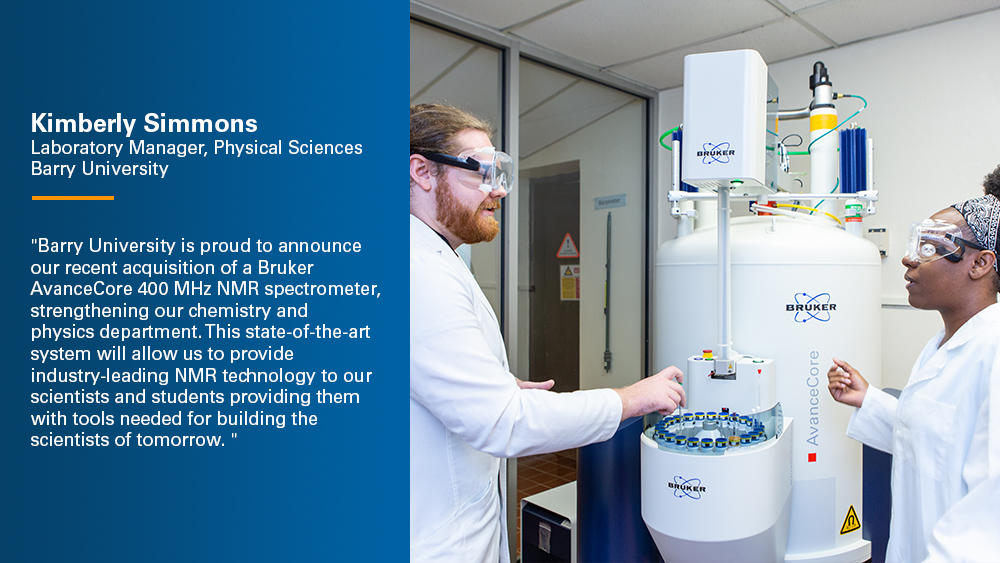 Kimberly Simmons
Laboratory Manager, Physical Sciences
Barry University

"Barry University is proud to announce our recent acquisition of a Bruker AvanceCore 400 MHz NMR spectrometer, strengthening our chemistry and physics department. This state-of-the-art system will allow us to provide industry-leading NMR technology to our scientists and students providing them with tools needed for building the scientists of tomorrow. "

BRUKER

BRUKER

AvanceCore

BRUKER